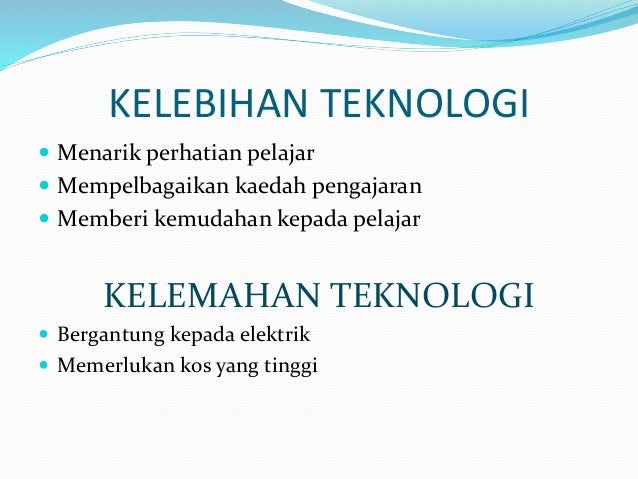 KELEBIHAN TEKNOLOGI

- Menarik perhatian pelajar
- Mempelbagaikan kaedah pengajaran
- Memberi kemudahan kepada pelajar

KELEMAHAN TEKNOLOGI

- Bergantung kepada elektrik
- Memerlukan kos yang tinggi